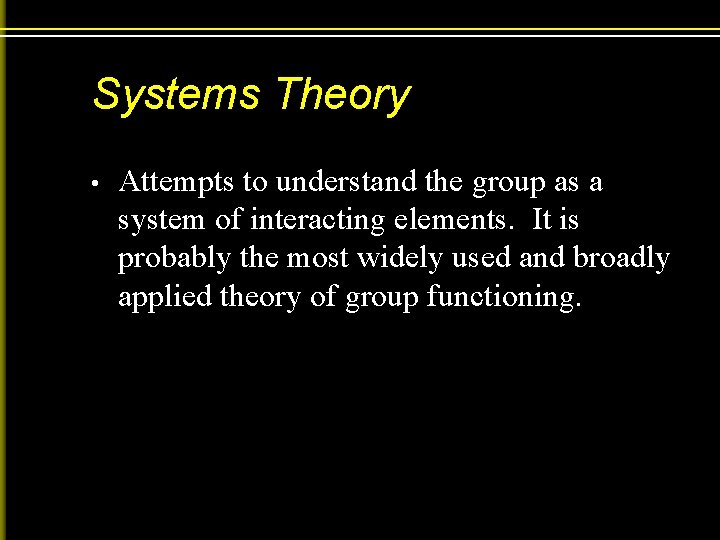 Systems Theory

• Attempts to understand the group as a system of interacting elements. It is probably the most widely used and broadly applied theory of group functioning.